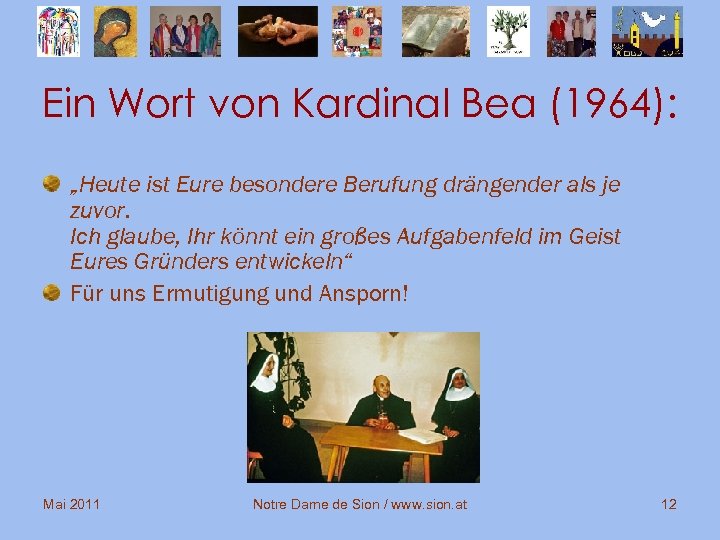 Ein Wort von Kardinal Bea (1964):

„Heute ist Eure besondere Berufung drängender als je zuvor.
Ich glaube, Ihr könnt ein großes Aufgabenfeld im Geist Eures Gründers entwickeln“

Für uns Ermutigung und Ansporn!

Mai 2011

Notre Dame de Sion / www.sion.at

12